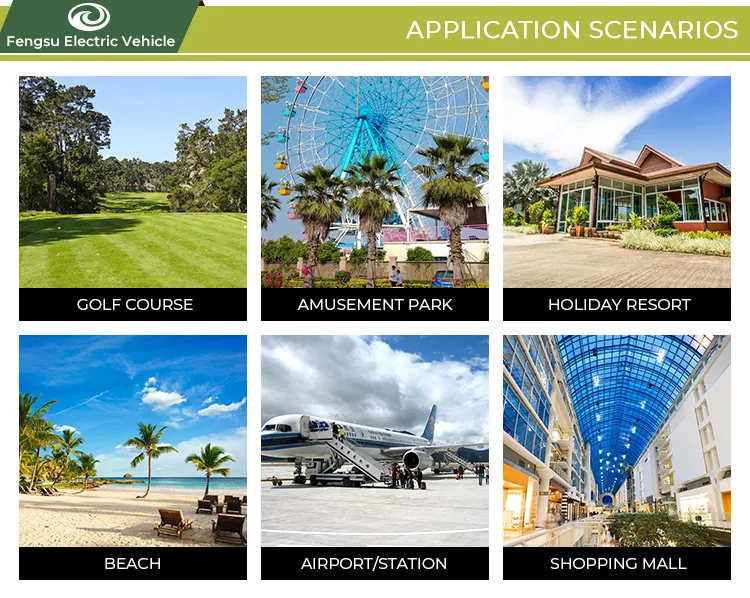 Fengsu Electric Vehicle

APPLICATION SCENARIOS

GOLF COURSE

AMUSEMENT PARK

HOLIDAY RESORT

BEACH

AIRPORT/STATION

SHOPPING MALL